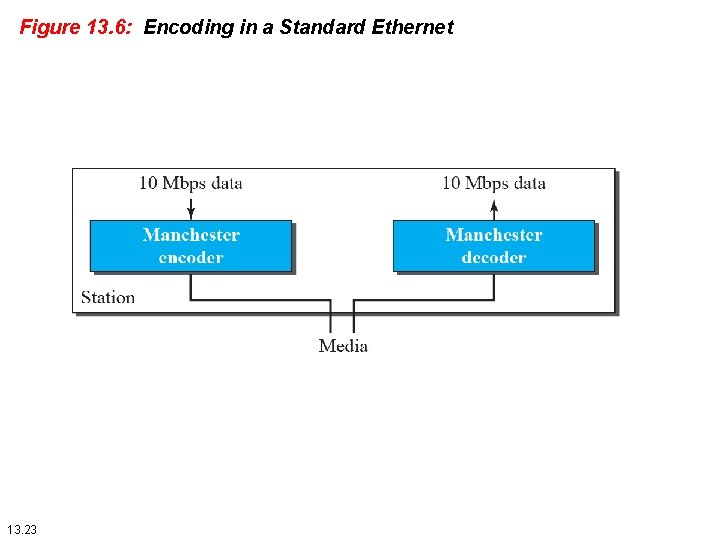 Figure 13.6: Encoding in a Standard Ethernet

10 Mbps data

Manchester encoder

10 Mbps data

Manchester decoder

Station

Media

13.23